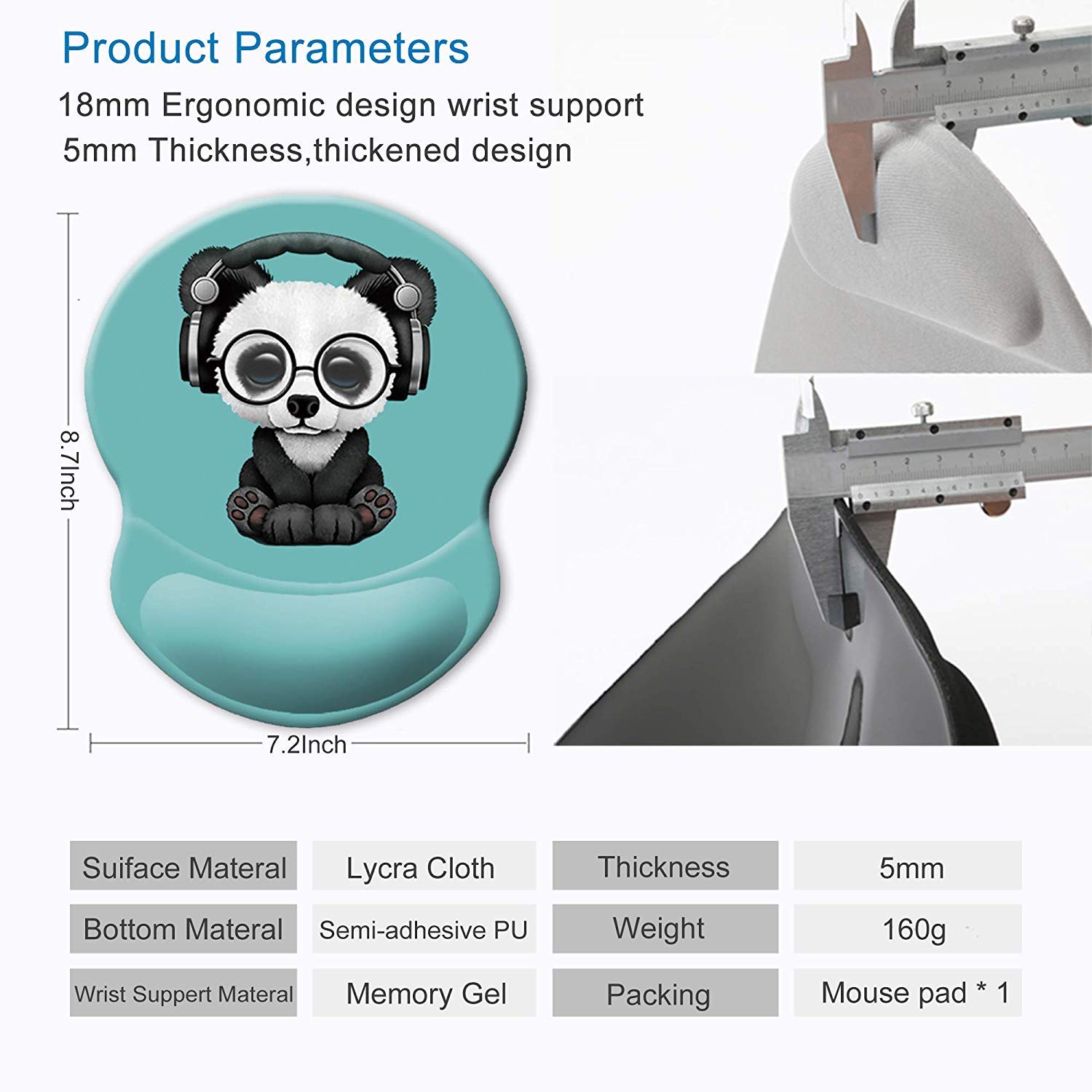 Product Parameters

18mm Ergonomic design wrist support

5mm Thickness,thickened design

8.7Inch

7.2Inch

| Suiface Materal | Lycra Cloth | Thickness | 5mm |
|---|---|---|---|
| Bottom Materal | Semi-adhesive PU | Weight | 160g |
| Wrist Suppert Materal | Memory Gel | Packing | Mouse pad * 1 |